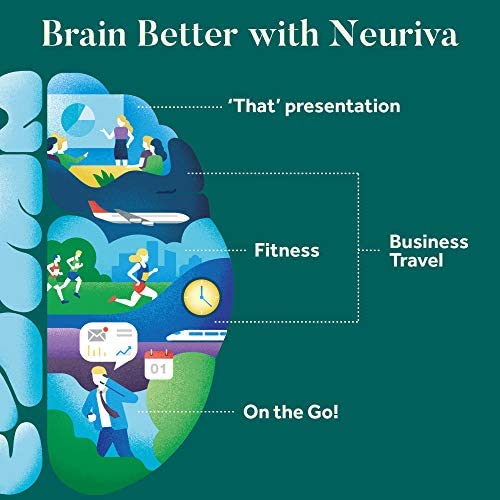 Brain Better with Neuriva

'That' presentation

Fitness

Business Travel

01

On the Go!